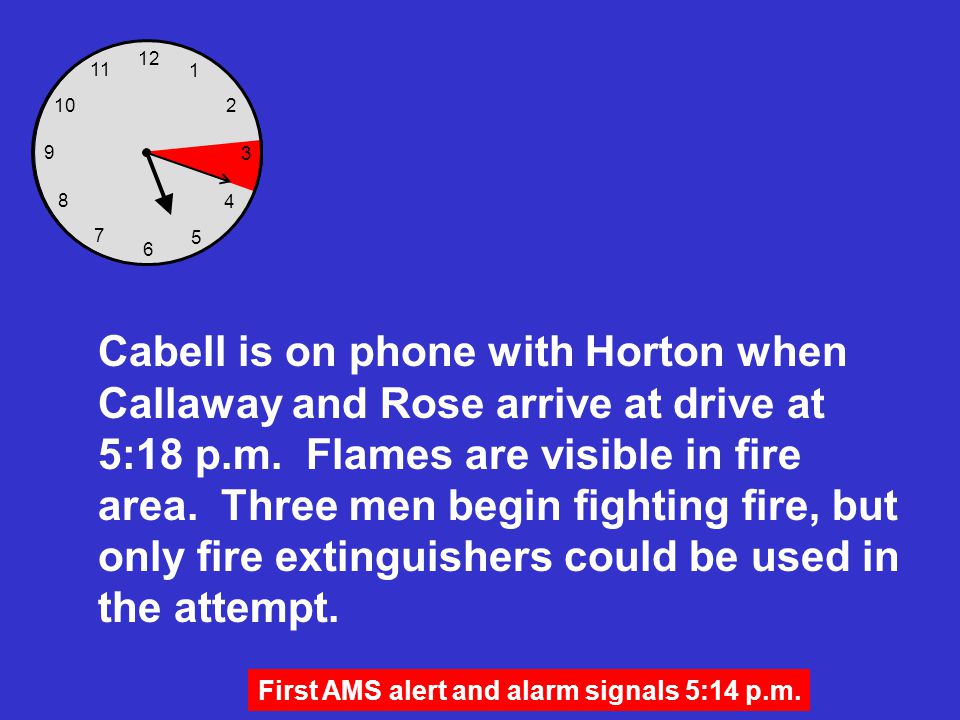 12
1
2
3
4
5
6
7
8
9
10
11

Cabell is on phone with Horton when Callaway and Rose arrive at drive at 5:18 p.m. Flames are visible in fire area. Three men begin fighting fire, but only fire extinguishers could be used in the attempt.

First AMS alert and alarm signals 5:14 p.m.